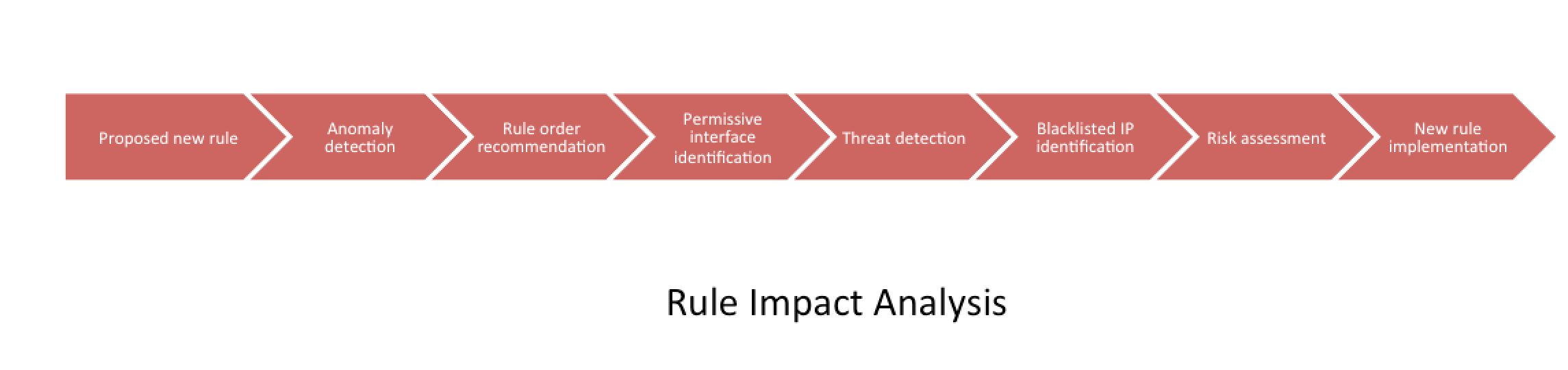 Proposed new rule

Anomaly detection

Rule order recommendation

Permissive interface identification

Threat detection

Blacklisted IP identification

Risk assessment

New rule implementation

Rule Impact Analysis